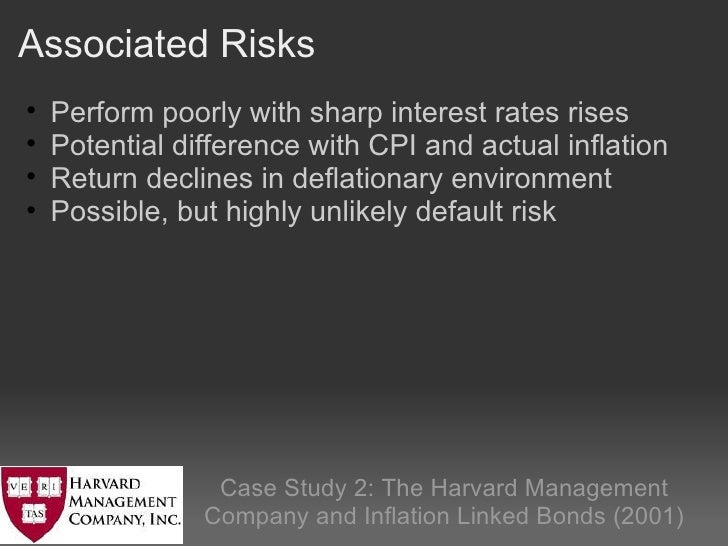 Associated Risks

• Perform poorly with sharp interest rates rises
• Potential difference with CPI and actual inflation
• Return declines in deflationary environment
• Possible, but highly unlikely default risk

VE RI TAS

HARVARD MANAGEMENT COMPANY, INC.

Case Study 2: The Harvard Management Company and Inflation Linked Bonds (2001)